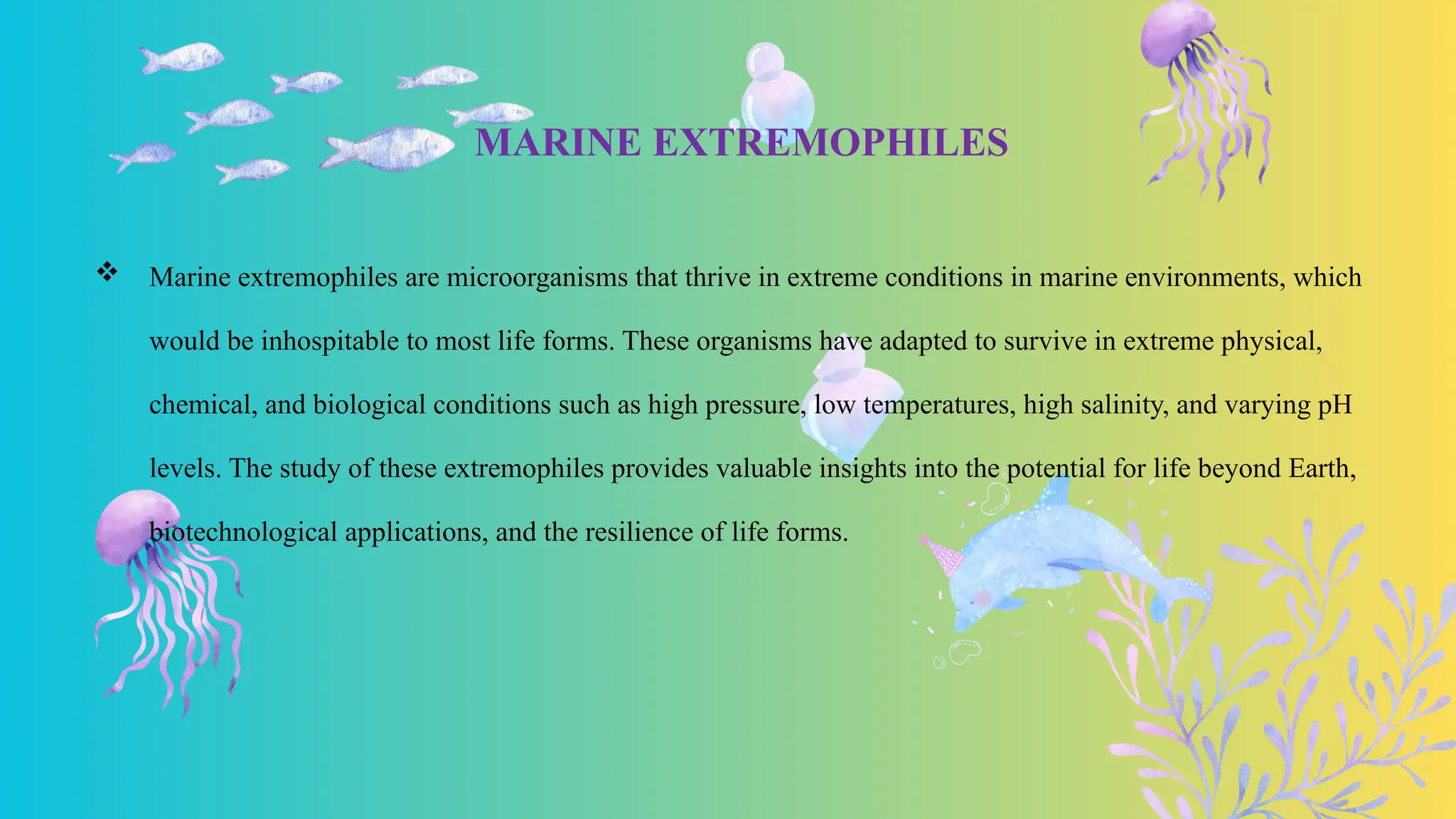 MARINE EXTREMOPHILES

❖ Marine extremophiles are microorganisms that thrive in extreme conditions in marine environments, which would be inhospitable to most life forms. These organisms have adapted to survive in extreme physical, chemical, and biological conditions such as high pressure, low temperatures, high salinity, and varying pH levels. The study of these extremophiles provides valuable insights into the potential for life beyond Earth, biotechnological applications, and the resilience of life forms.